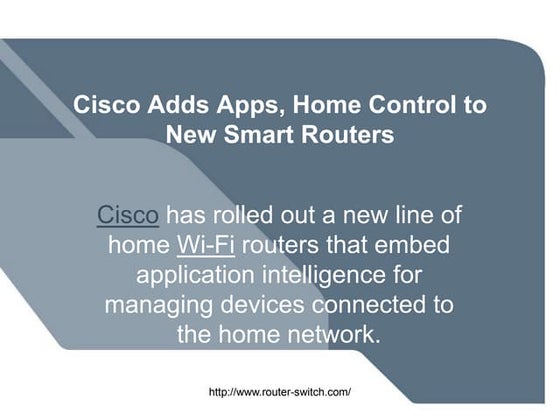 Cisco Adds Apps, Home Control to New Smart Routers

Cisco has rolled out a new line of home Wi-Fi routers that embed application intelligence for managing devices connected to the home network.

http://www.router-switch.com/